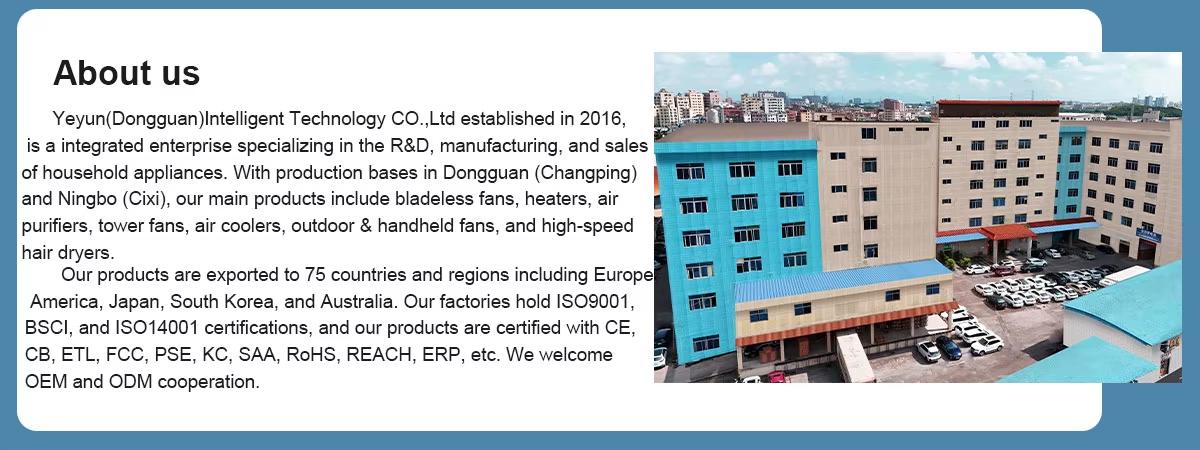 About us

Yeyun(Dongguan)Intelligent Technology CO.,Ltd established in 2016, is a integrated enterprise specializing in the R&D, manufacturing, and sales of household appliances. With production bases in Dongguan (Changping) and Ningbo (Cixi), our main products include bladeless fans, heaters, air purifiers, tower fans, air coolers, outdoor & handheld fans, and high-speed hair dryers.

Our products are exported to 75 countries and regions including Europe America, Japan, South Korea, and Australia. Our factories hold ISO9001, BSCI, and ISO14001 certifications, and our products are certified with CE, CB, ETL, FCC, PSE, KC, SAA, RoHS, REACH, ERP, etc. We welcome OEM and ODM cooperation.